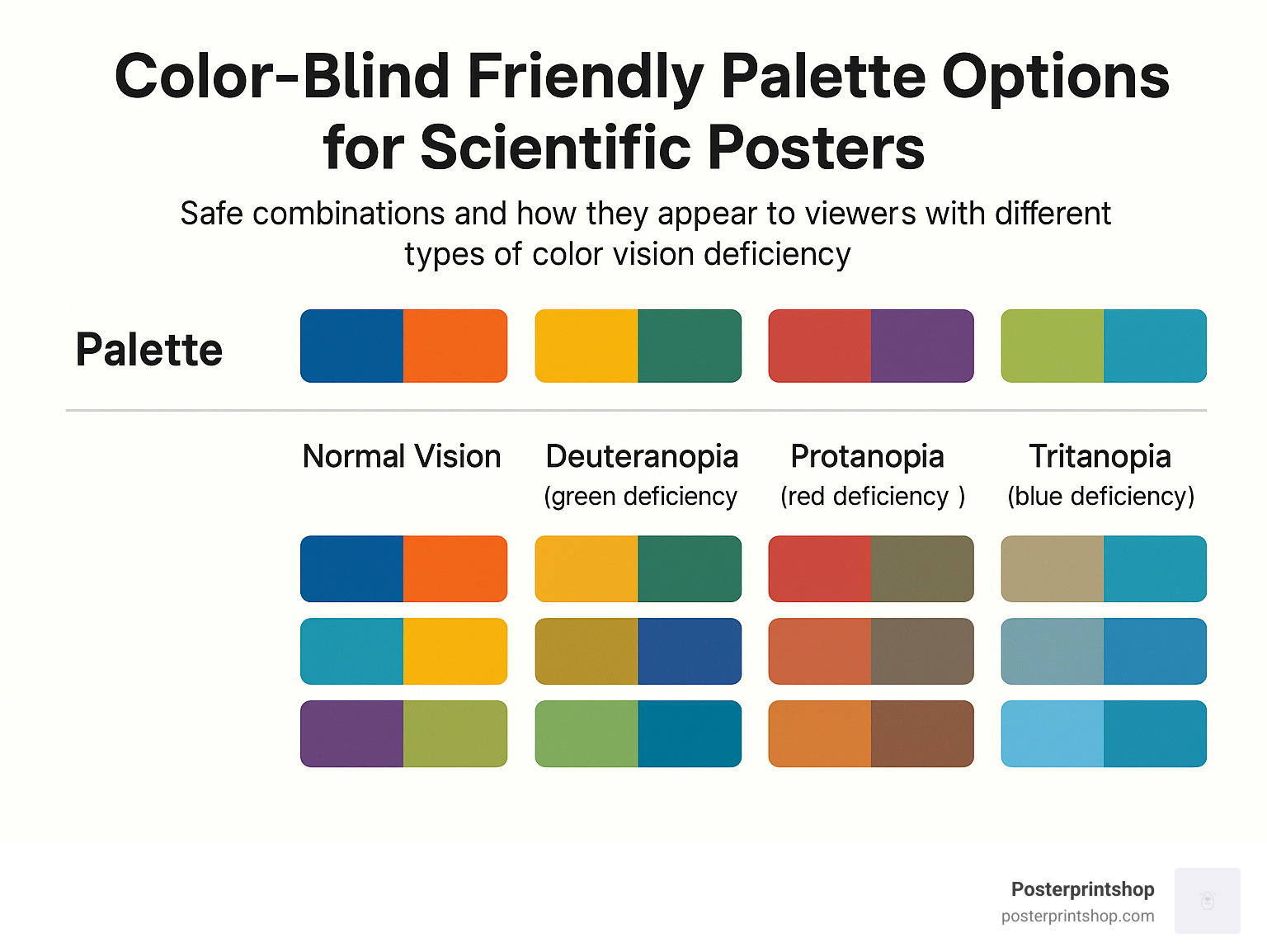 Color-Blind Friendly Palette Options for Scientific Posters

Safe combinations and how they appear to viewers with different types of color vision deficiency

Palette

Normal Vision

Deuteranopia (green deficiency

Protanopia (red deficiency )

Tritanopia (blue deficiency)

Posterprintshop
posterprintshop.com